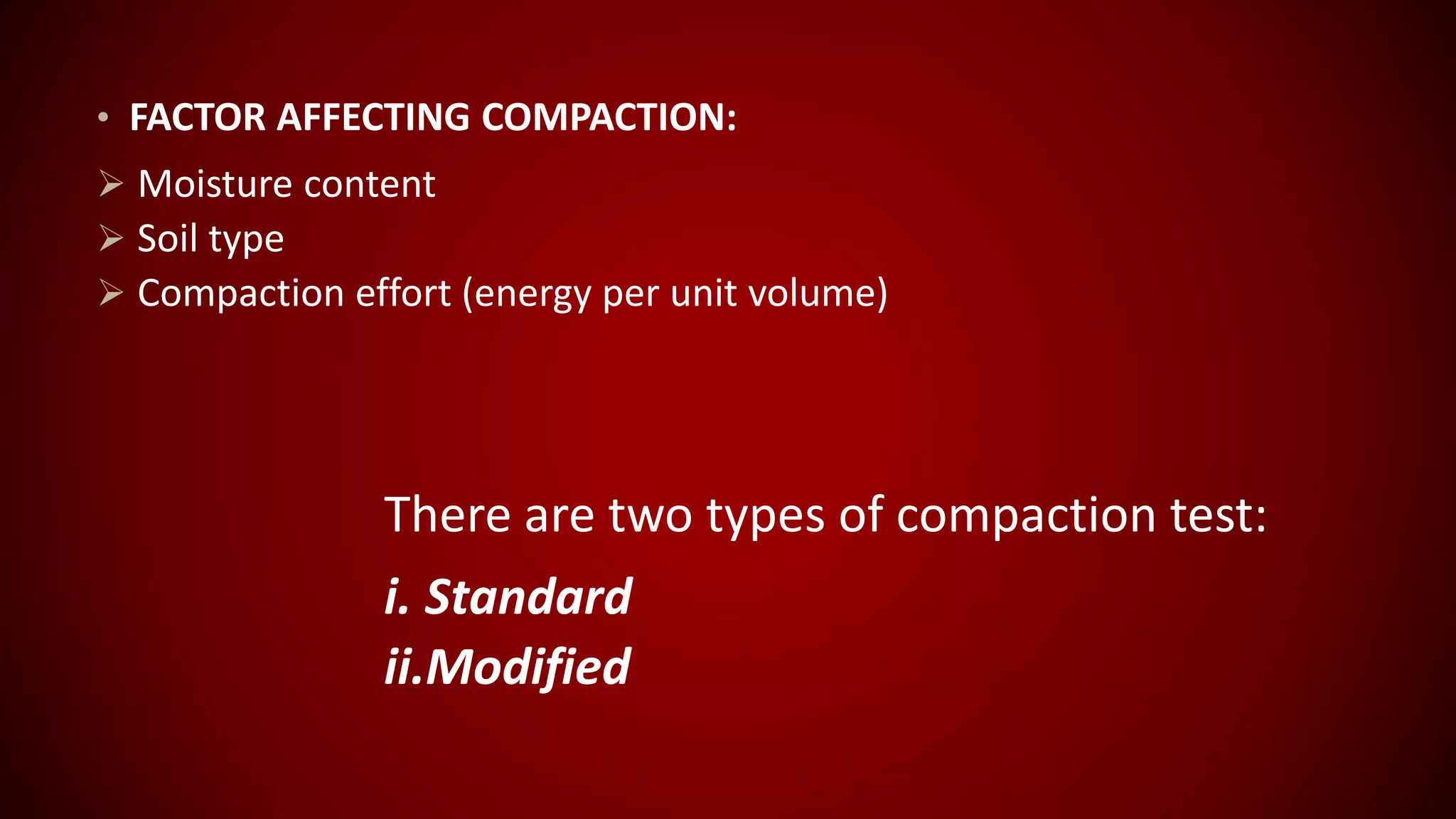 • FACTOR AFFECTING COMPACTION:

➢ Moisture content
➢ Soil type
➢ Compaction effort (energy per unit volume)

There are two types of compaction test:

i. Standard
ii.Modified